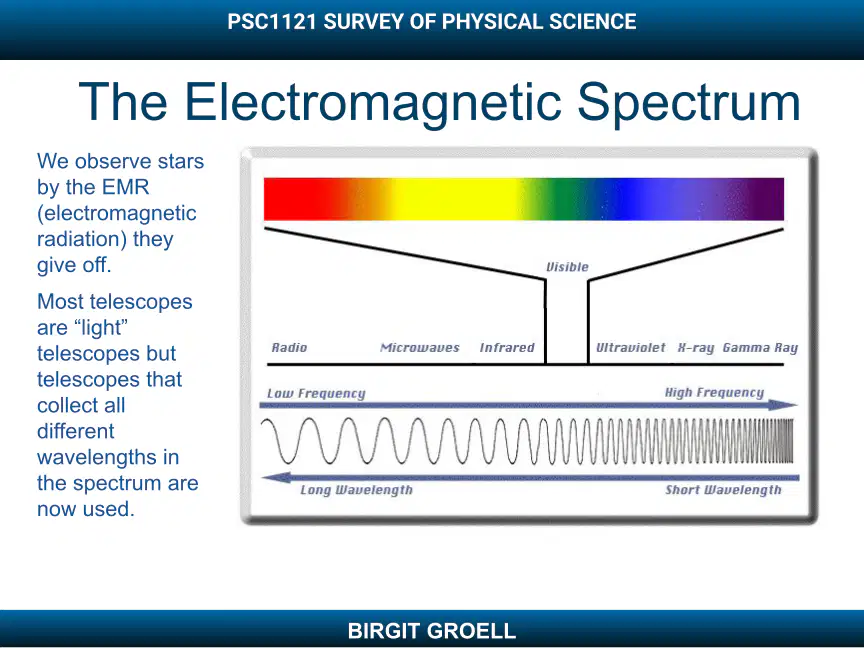 PSC1121 SURVEY OF PHYSICAL SCIENCE

The Electromagnetic Spectrum

We observe stars by the EMR (electromagnetic radiation) they give off.

Most telescopes are “light” telescopes but telescopes that collect all different wavelengths in the spectrum are now used.

Visible

Radio Microwaves Infrared Ultraviolet X-ray Gamma Ray

Low Frequency High Frequency

Long Wavelength Short Wavelength

BIRGIT GROELL